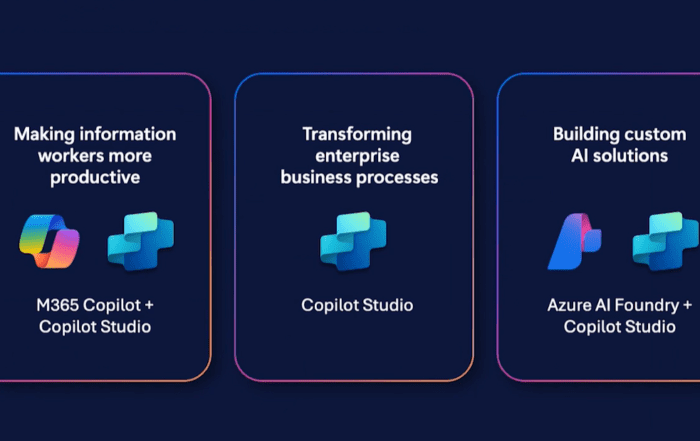 Making information workers more productive

M365 Copilot + Copilot Studio

Transforming enterprise business processes

Copilot Studio

Building custom AI solutions

Azure AI Foundry + Copilot Studio